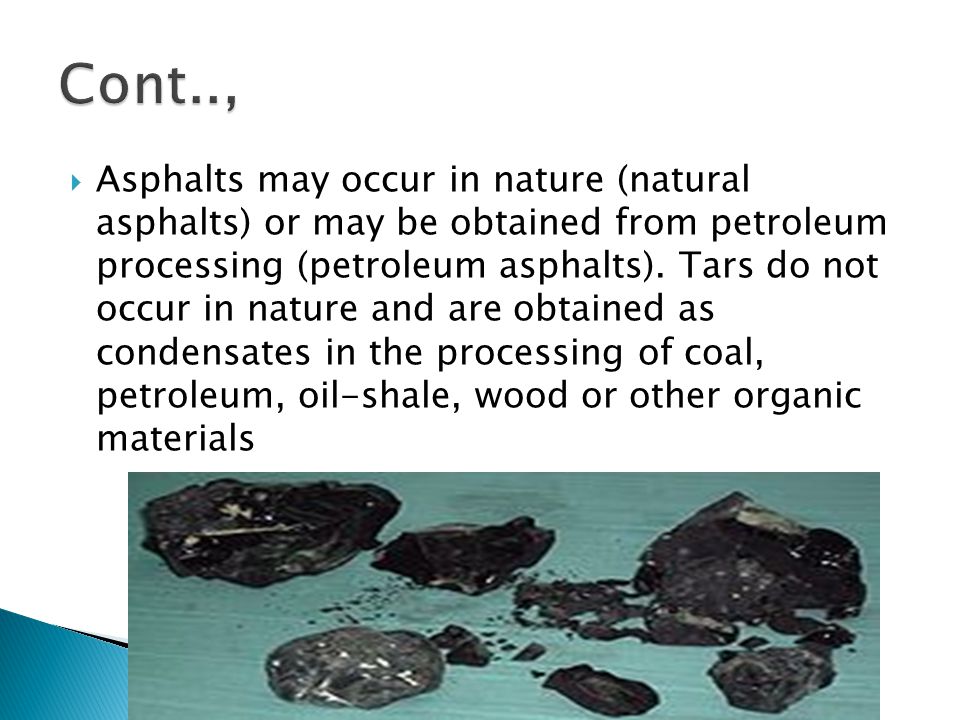 Cont..,

Asphalts may occur in nature (natural asphalts) or may be obtained from petroleum processing (petroleum asphalts). Tars do not occur in nature and are obtained as condensates in the processing of coal, petroleum, oil-shale, wood or other organic materials